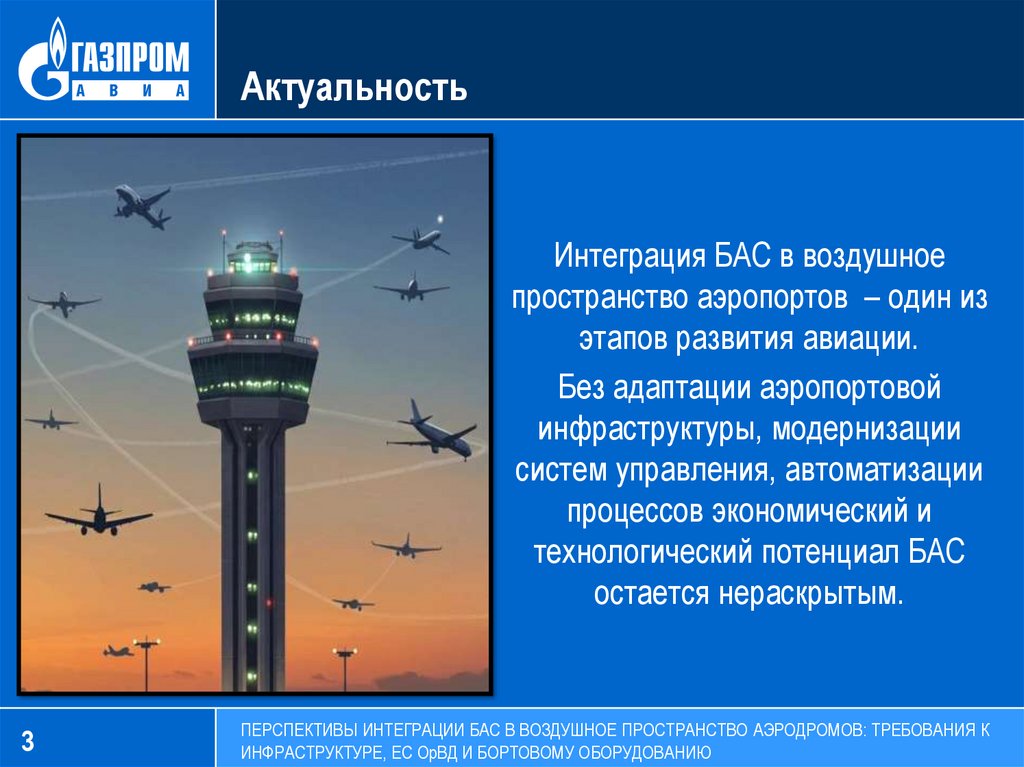 ГАЗПРОМ
АВИА

Актуальность

Интеграция БАС в воздушное пространство аэропортов – один из этапов развития авиации.

Без адаптации аэропортовой инфраструктуры, модернизации систем управления, автоматизации процессов экономический и технологический потенциал БАС остается нераскрытым.

3

ПЕРСПЕКТИВЫ ИНТЕГРАЦИИ БАС В ВОЗДУШНОЕ ПРОСТРАНСТВО АЭРОДРОМОВ: ТРЕБОВАНИЯ К ИНФРАСТРУКТУРЕ, ЕС ОрВД И БОРТОВОМУ ОБОРУДОВАНИЮ